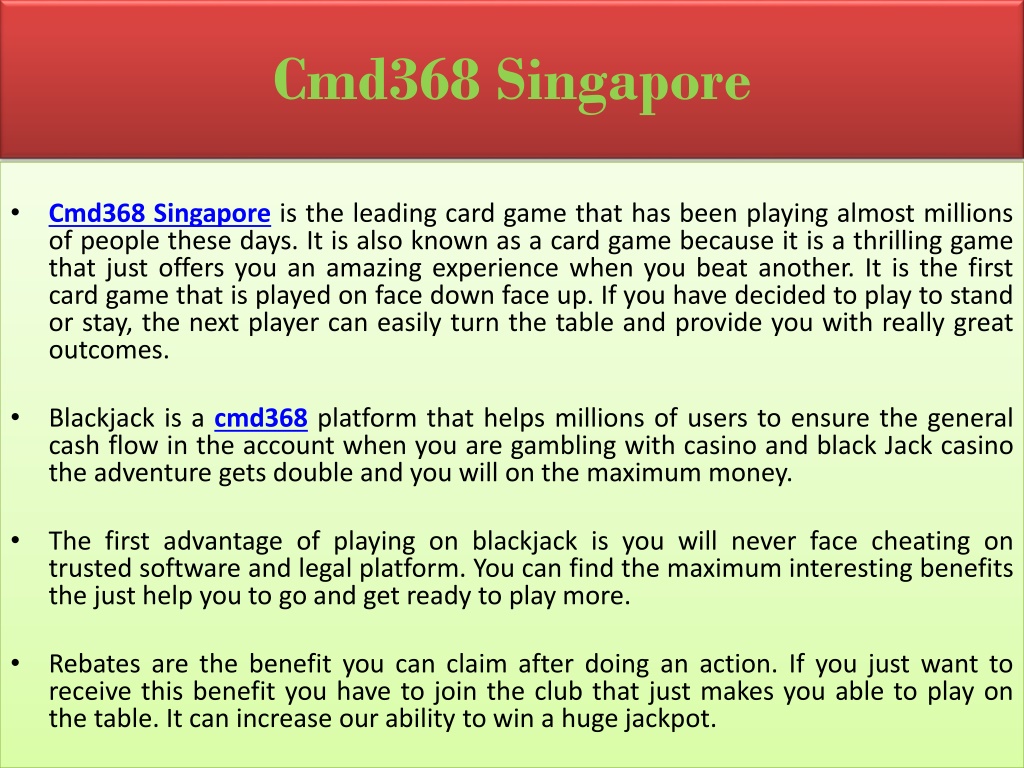 Cmd368 Singapore

• Cmd368 Singapore is the leading card game that has been playing almost millions of people these days. It is also known as a card game because it is a thrilling game that just offers you an amazing experience when you beat another. It is the first card game that is played on face down face up. If you have decided to play to stand or stay, the next player can easily turn the table and provide you with really great outcomes.

• Blackjack is a cmd368 platform that helps millions of users to ensure the general cash flow in the account when you are gambling with casino and black Jack casino the adventure gets double and you will on the maximum money.

• The first advantage of playing on blackjack is you will never face cheating on trusted software and legal platform. You can find the maximum interesting benefits the just help you to go and get ready to play more.

• Rebates are the benefit you can claim after doing an action. If you just want to receive this benefit you have to join the club that just makes you able to play on the table. It can increase our ability to win a huge jackpot.